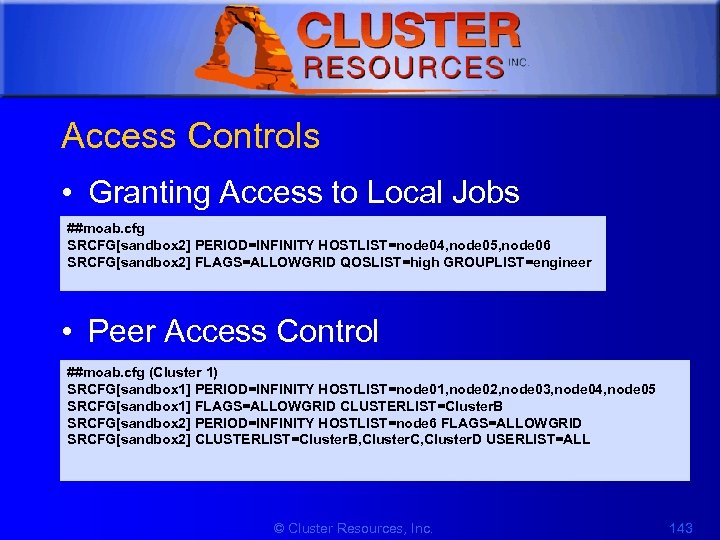 CLUSTER RESOURCES INC.

Access Controls

• Granting Access to Local Jobs

##moab.cfg
SRCFG[sandbox2] PERIOD=INFINITY HOSTLIST=node04,node05,node06
SRCFG[sandbox2] FLAGS=ALLOWGRID QOSLIST=high GROUPLIST=engineer

• Peer Access Control

##moab.cfg (Cluster 1)
SRCFG[sandbox1] PERIOD=INFINITY HOSTLIST=node01,node02,node03,node04,node05
SRCFG[sandbox1] FLAGS=ALLOWGRID CLUSTERLIST=ClusterB
SRCFG[sandbox2] PERIOD=INFINITY HOSTLIST=node6 FLAGS=ALLOWGRID
SRCFG[sandbox2] CLUSTERLIST=ClusterB,ClusterC,ClusterD USERLIST=ALL

© Cluster Resources, Inc.

143